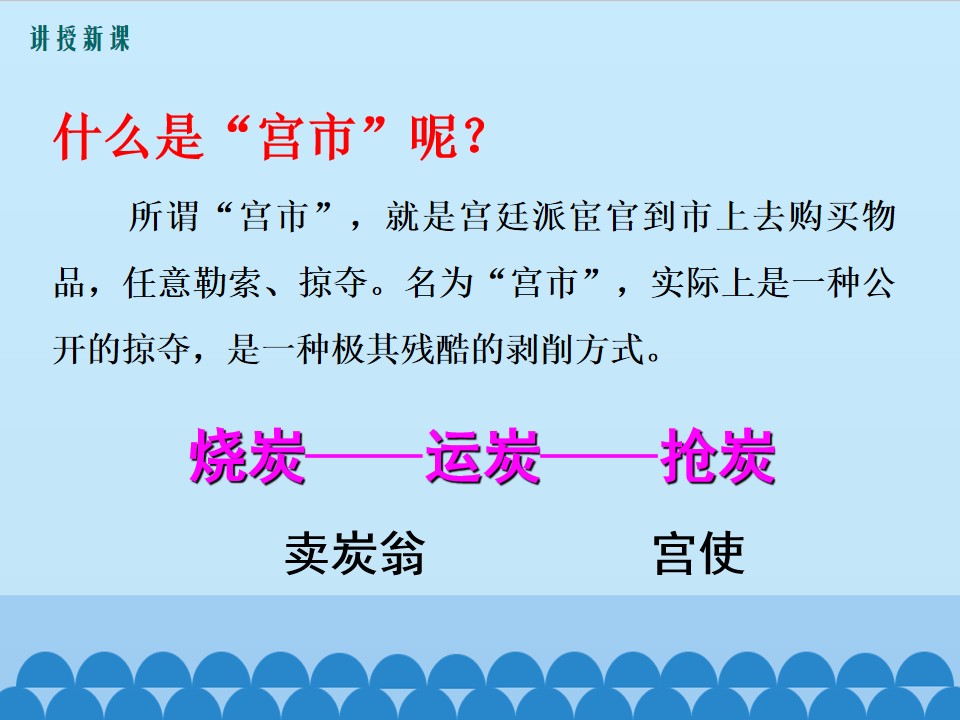 讲授新课

什么是“宫市”呢？

所谓“宫市”，就是宫廷派宦官到市上去购买物品，任意勒索、掠夺。名为“宫市”，实际上是一种公开的掠夺，是一种极其残酷的剥削方式。

烧炭——运炭——抢炭

卖炭翁 宫使